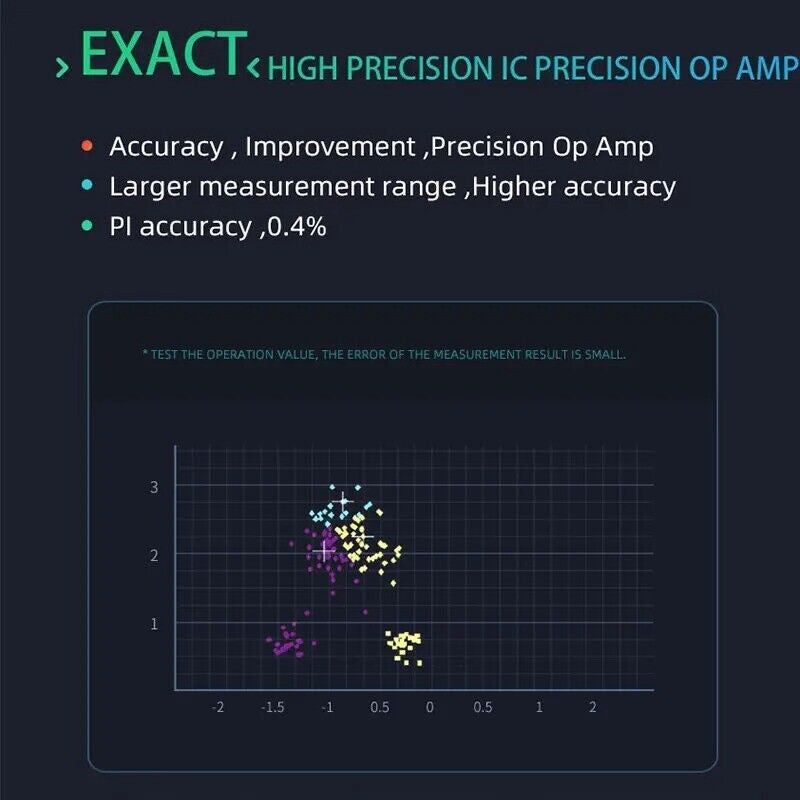 › EXACT ‹ HIGH PRECISION IC PRECISION OP AMP

• Accuracy , Improvement ,Precision Op Amp
• Larger measurement range ,Higher accuracy
• PI accuracy ,0.4%

* TEST THE OPERATION VALUE, THE ERROR OF THE MEASUREMENT RESULT IS SMALL.

3
2
1
-2 -1.5 -1 0.5 0 0.5 1 2